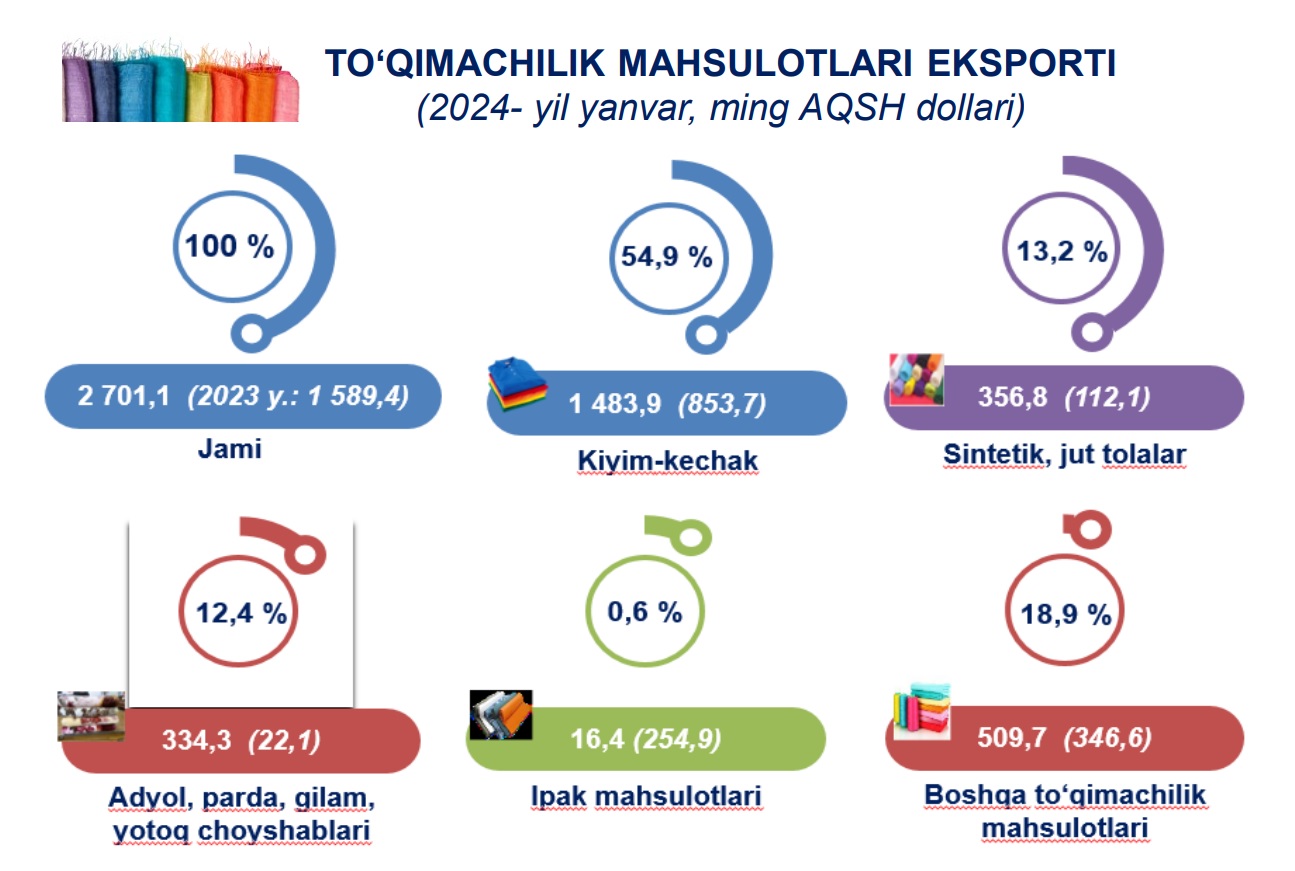 TO‘QIMACHILIK MAHSULOTLARI EKSPORTI
(2024- yil yanvar, ming AQSH dollari)

100 %
2 701,1 (2023 y.: 1 589,4)
Jami

54,9 %
1 483,9 (853,7)
Kiyim-kechak

13,2 %
356,8 (112,1)
Sintetik, jut tolalar

12,4 %
334,3 (22,1)
Adyol, parda, gilam, yotoq choyshablari

0,6 %
16,4 (254,9)
Ipak mahsulotlari

18,9 %
509,7 (346,6)
Boshqa to‘qimachilik mahsulotlari